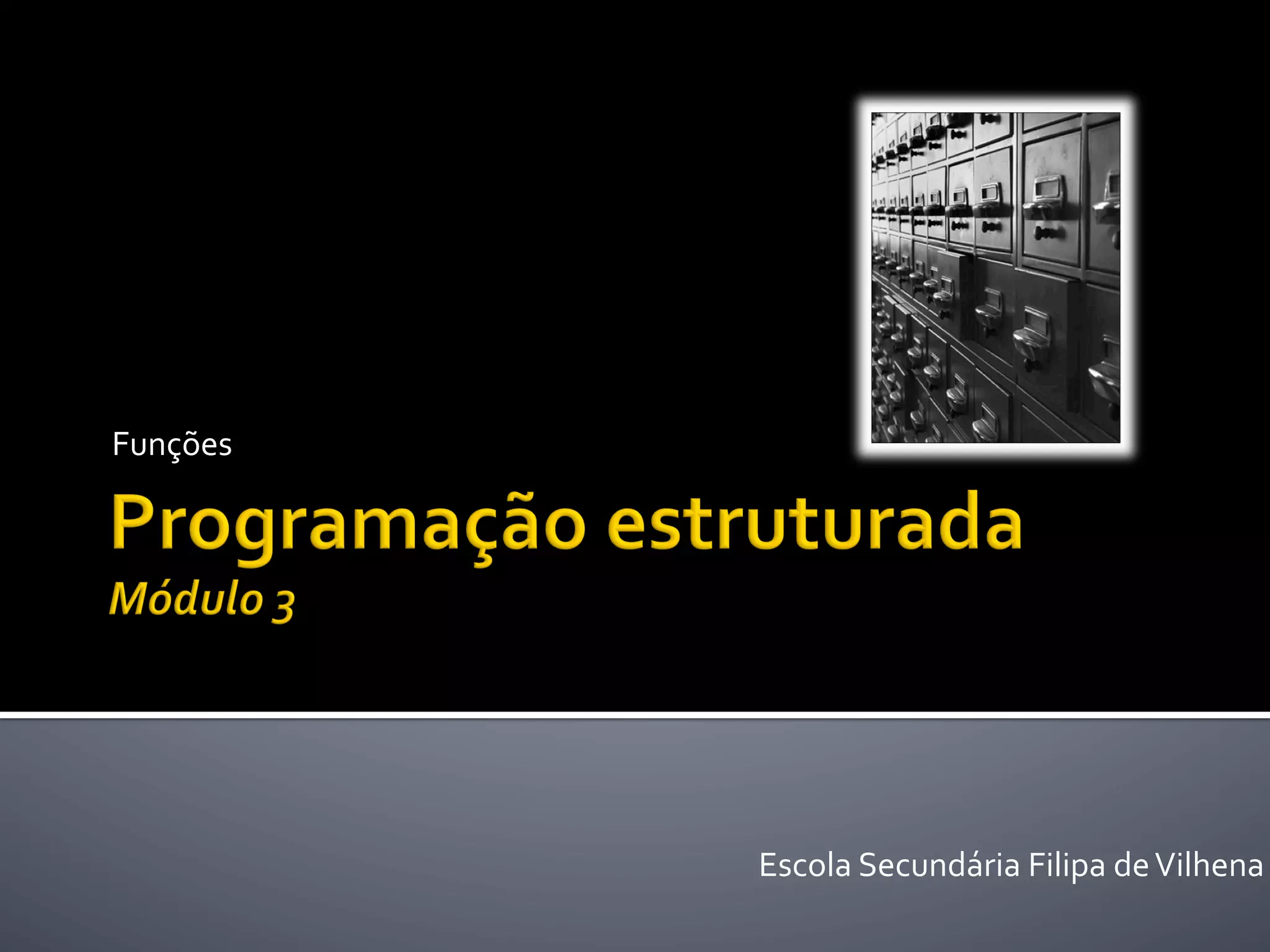 Funções

Programação estruturada
Módulo 3

Escola Secundária Filipa de Vilhena